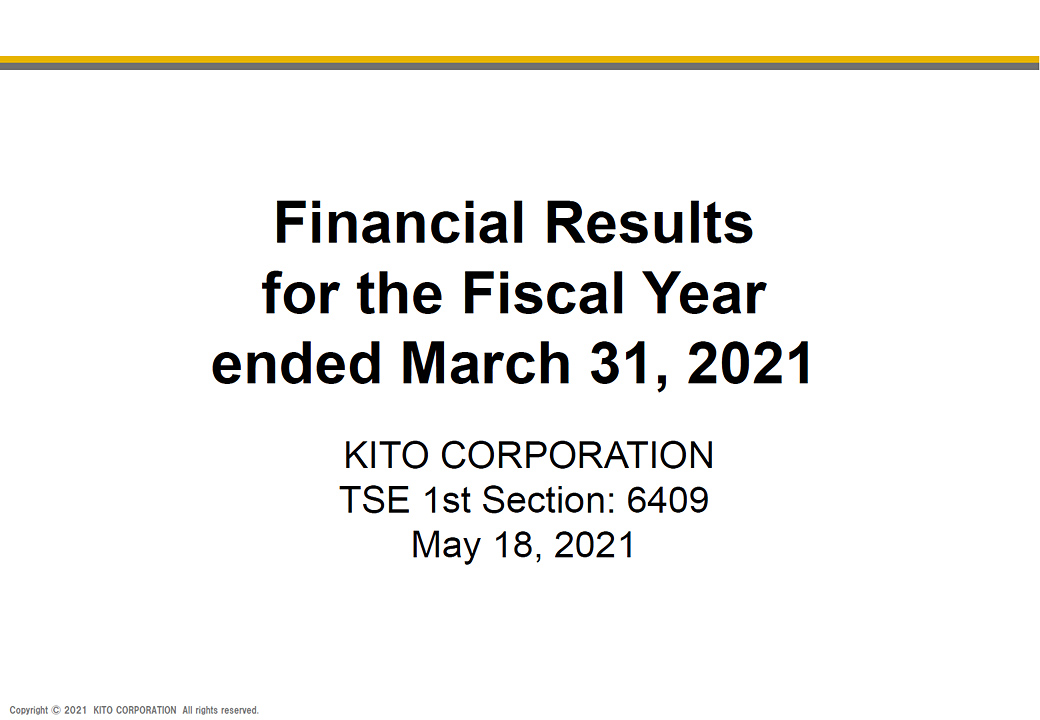 Financial Results for the Fiscal Year ended March 31, 2021

KITO CORPORATION
TSE 1st Section: 6409
May 18, 2021

Copyright © 2021 KITO CORPORATION All rights reserved.